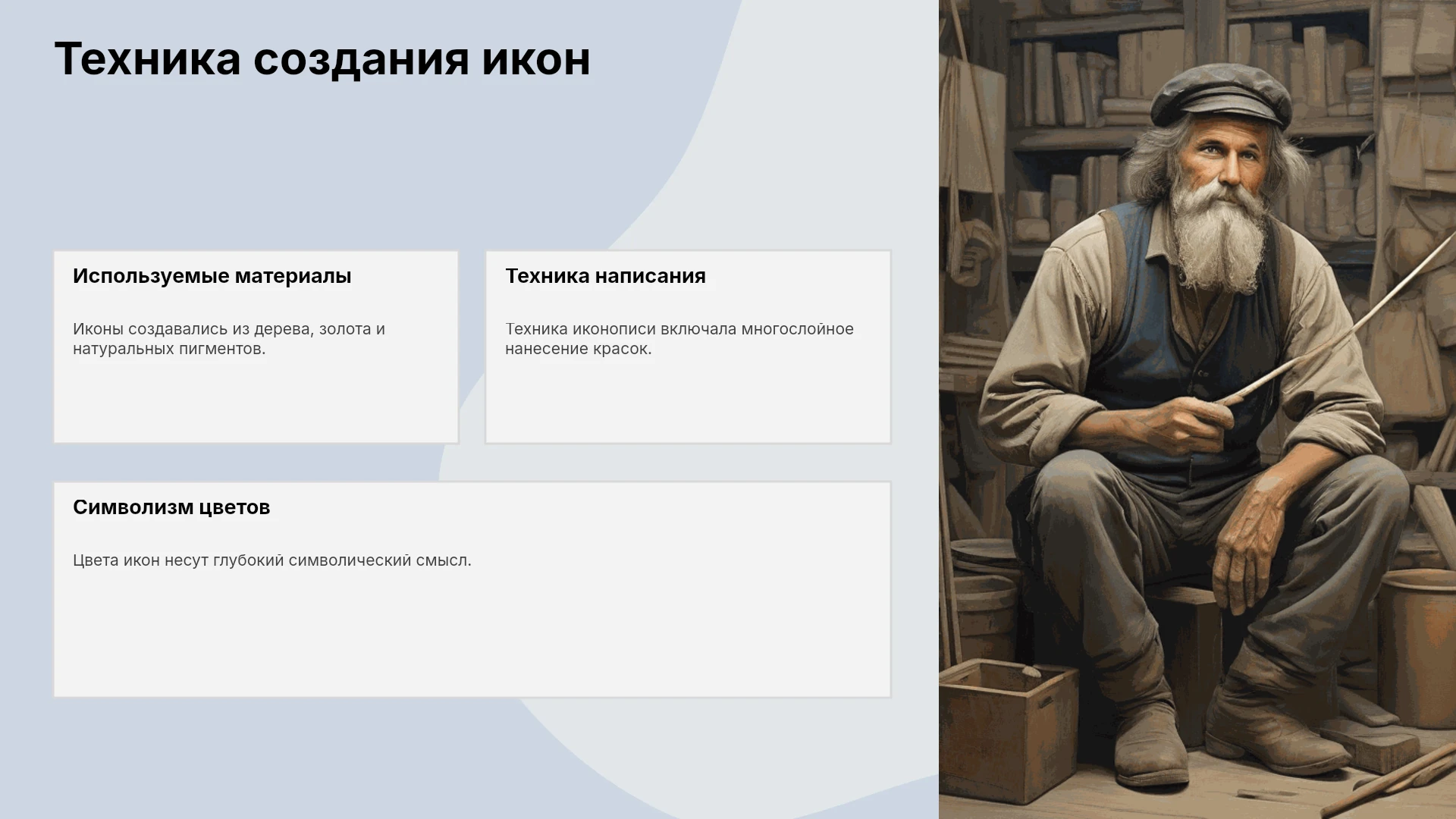 Техника создания икон

Используемые материалы

Иконы создавались из дерева, золота и натуральных пигментов.

Техника написания

Техника иконописи включала многослойное нанесение красок.

Символизм цветов

Цвета икон несут глубокий символический смысл.